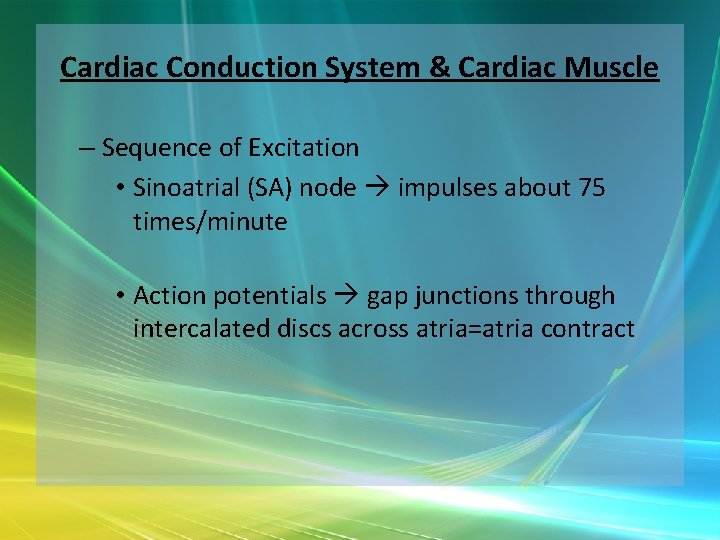 Cardiac Conduction System & Cardiac Muscle

– Sequence of Excitation

• Sinoatrial (SA) node → impulses about 75 times/minute

• Action potentials → gap junctions through intercalated discs across atria=atria contract